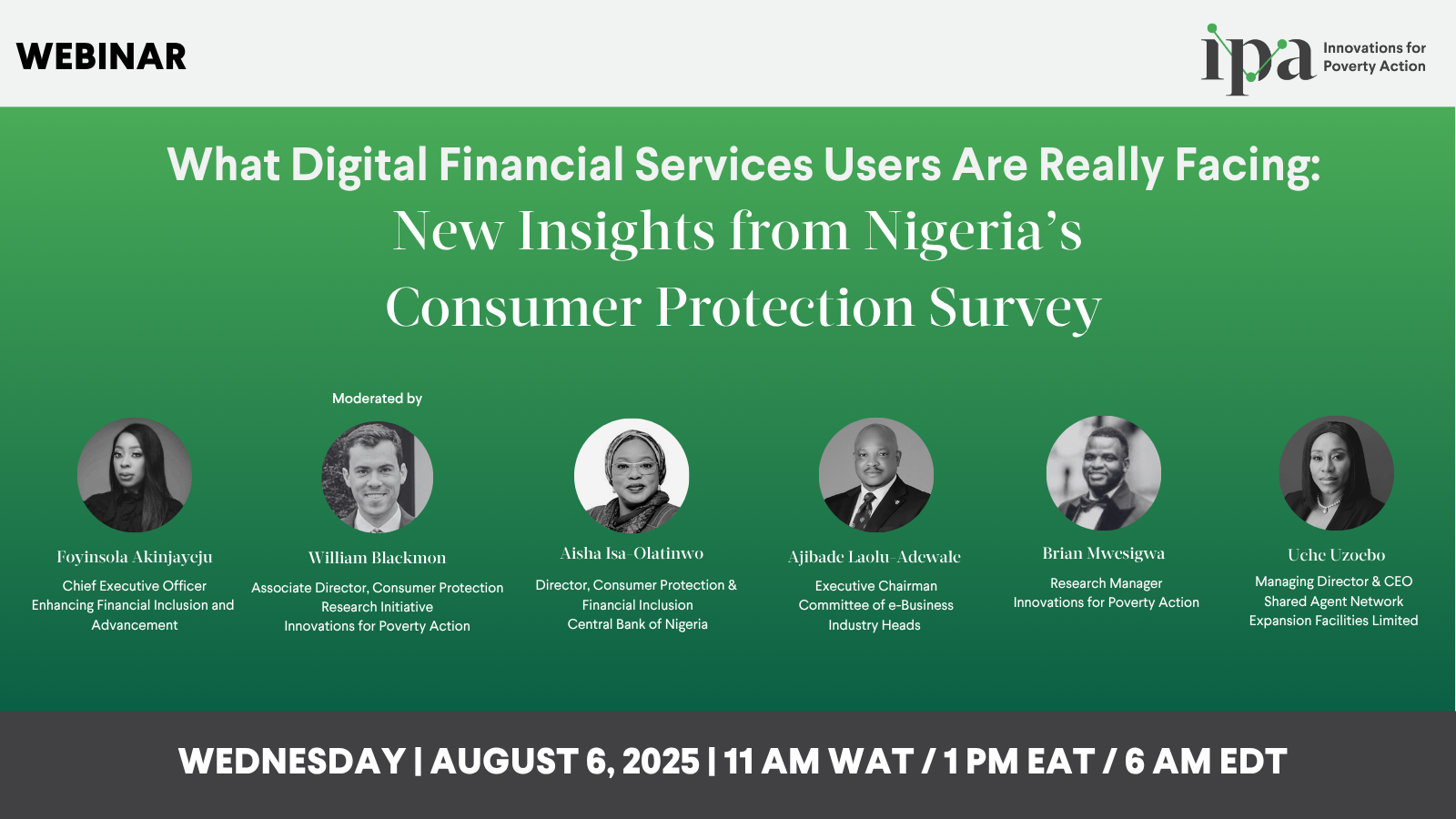 WEBINAR

ipa Innovations for Poverty Action

What Digital Financial Services Users Are Really Facing: New Insights from Nigeria's Consumer Protection Survey

Foyinsola Akinjayeju
Chief Executive Officer
Enhancing Financial Inclusion and Advancement

Moderated by
William Blackmon
Associate Director, Consumer Protection Research Initiative
Innovations for Poverty Action

Aisha Isa-Olatinwo
Director, Consumer Protection & Financial Inclusion
Central Bank of Nigeria

Ajibade Laolu-Adewale
Executive Chairman
Committee of e-Business Industry Heads

Brian Mwesigwa
Research Manager
Innovations for Poverty Action

Uche Uzoebo
Managing Director & CEO
Shared Agent Network Expansion Facilities Limited

WEDNESDAY | AUGUST 6, 2025 | 11 AM WAT / 1 PM EAT / 6 AM EDT